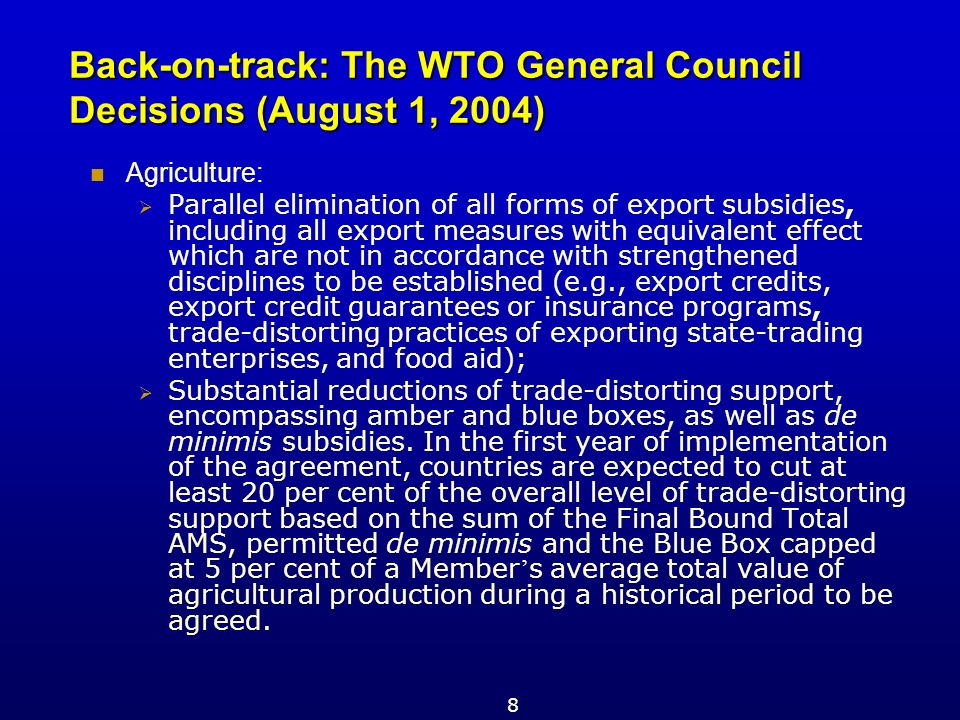 Back-on-track: The WTO General Council Decisions (August 1, 2004)

Agriculture:

Parallel elimination of all forms of export subsidies, including all export measures with equivalent effect which are not in accordance with strengthened disciplines to be established (e.g., export credits, export credit guarantees or insurance programs, trade-distorting practices of exporting state-trading enterprises, and food aid);

Substantial reductions of trade-distorting support, encompassing amber and blue boxes, as well as de minimis subsidies. In the first year of implementation of the agreement, countries are expected to cut at least 20 per cent of the overall level of trade-distorting support based on the sum of the Final Bound Total AMS, permitted de minimis and the Blue Box capped at 5 per cent of a Member's average total value of agricultural production during a historical period to be agreed.

8